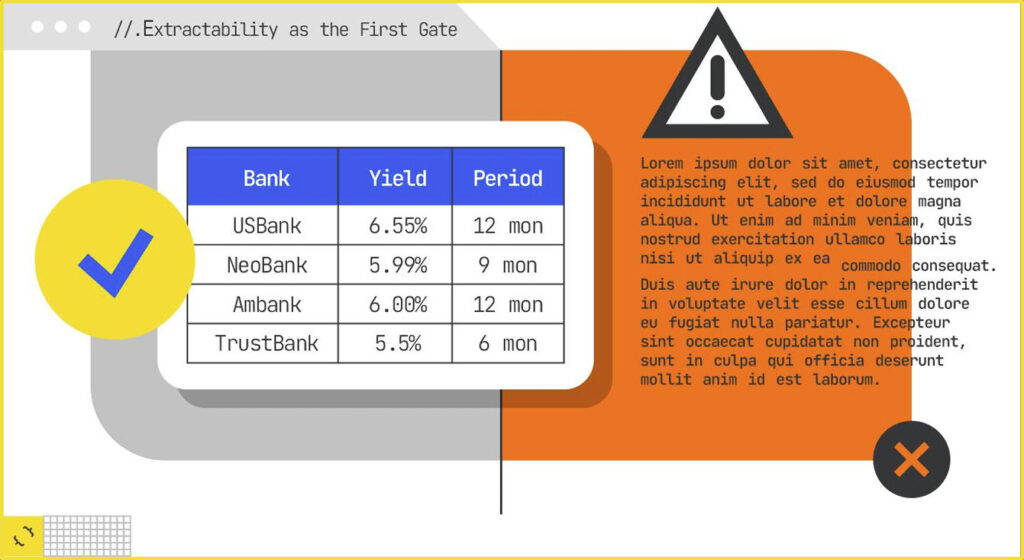 //.Extractability as the First Gate

| Bank | Yield | Period |
|---|---|---|
| USBank | 6.55% | 12 mon |
| NeoBank | 5.99% | 9 mon |
| Ambank | 6.00% | 12 mon |
| TrustBank | 5.5% | 6 mon |

Lorem ipsum dolor sit amet, consectetur adipiscing elit, sed do eiusmod tempor incididunt ut labore et dolore magna aliqua. Ut enim ad minim veniam, quis nostrud exercitation ullamco laboris nisi ut aliquip ex ea commodo consequat.

Duis aute irure dolor in reprehenderit in voluptate velit esse cillum dolore eu fugiat nulla pariatur. Excepteur sint occaecat cupidatat non proident, sunt in culpa qui officia deserunt mollit anim id est laborum.